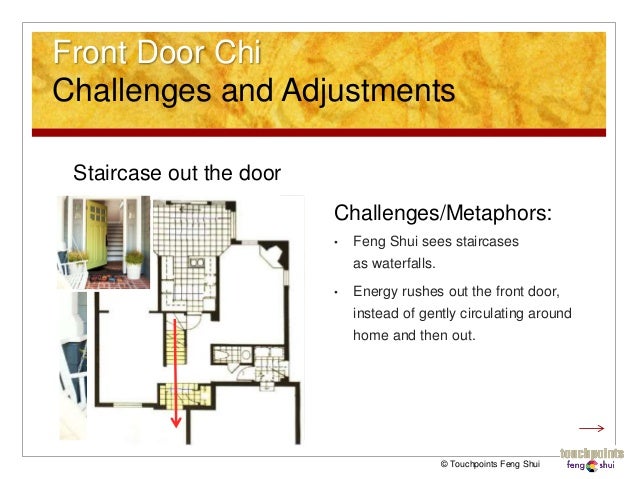 Front Door Chi
Challenges and Adjustments

Staircase out the door

Challenges/Metaphors:

• Feng Shui sees staircases as waterfalls.

• Energy rushes out the front door, instead of gently circulating around home and then out.

© Touchpoints Feng Shui

touchpoints
feng shui